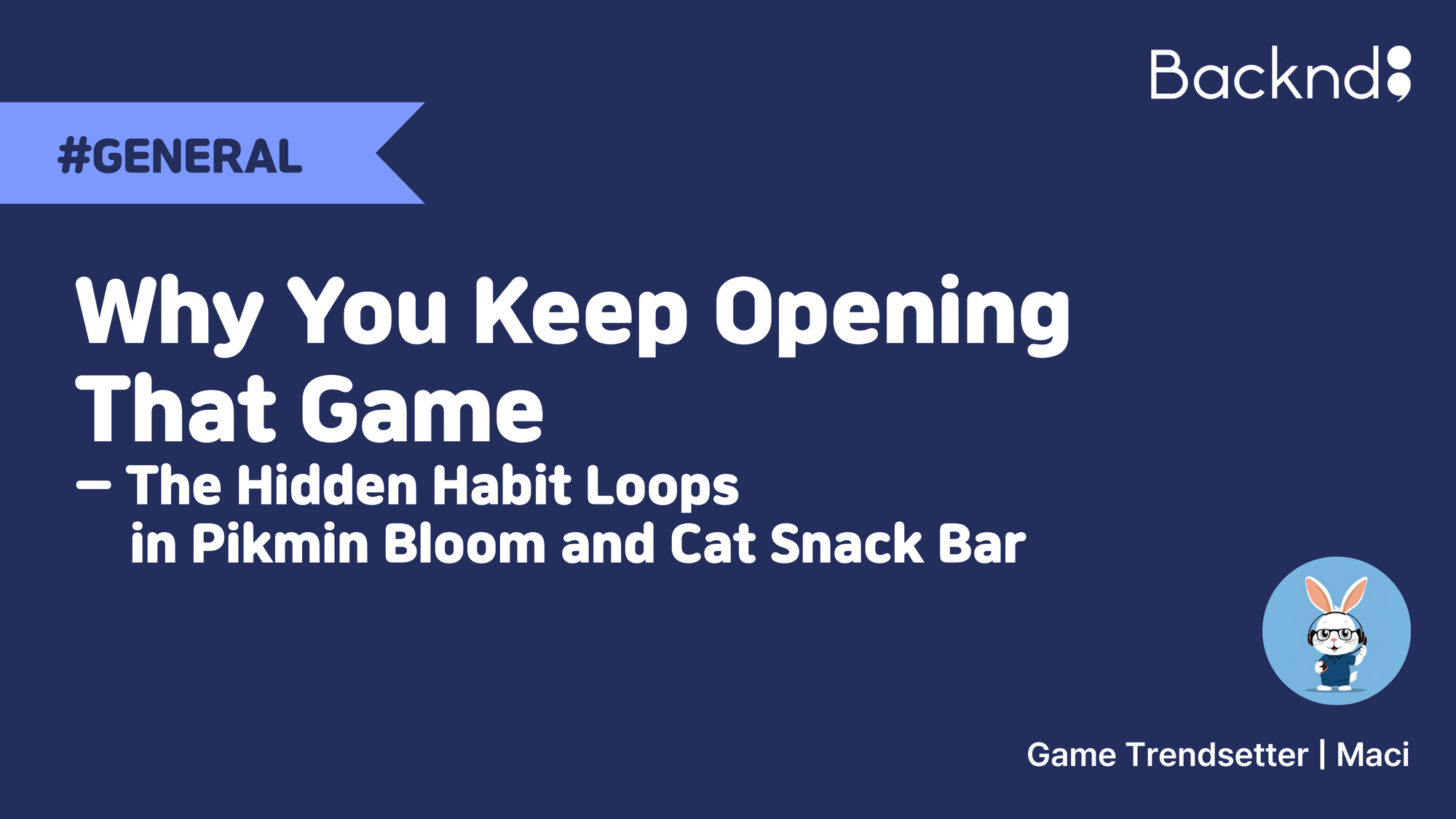 Backnd;

#GENERAL

Why You Keep Opening That Game

– The Hidden Habit Loops in Pikmin Bloom and Cat Snack Bar

Game Trendsetter | Maci